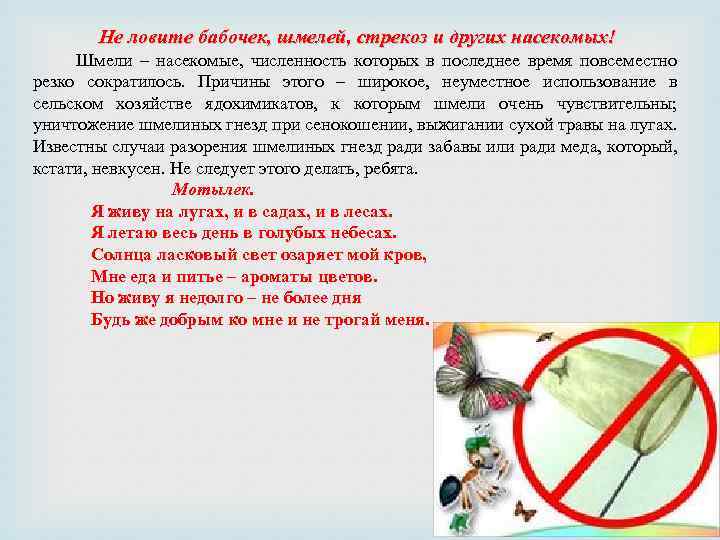 Не ловите бабочек, шмелей, стрекоз и других насекомых!

Шмели – насекомые, численность которых в последнее время повсеместно резко сократилось. Причины этого – широкое, неуместное использование в сельском хозяйстве ядохимикатов, к которым шмели очень чувствительны; уничтожение шмелиных гнезд при сенокошении, выжигании сухой травы на лугах. Известны случаи разорения шмелиных гнезд ради забавы или ради меда, который, кстати, невкусен. Не следует этого делать, ребята.

Мотылек.
Я живу на лугах, и в садах, и в лесах.
Я летаю весь день в голубых небесах.
Солнца ласковый свет озаряет мой кров,
Мне еда и питье – ароматы цветов.
Но живу я недолго – не более дня
Будь же добрым ко мне и не трогай меня.